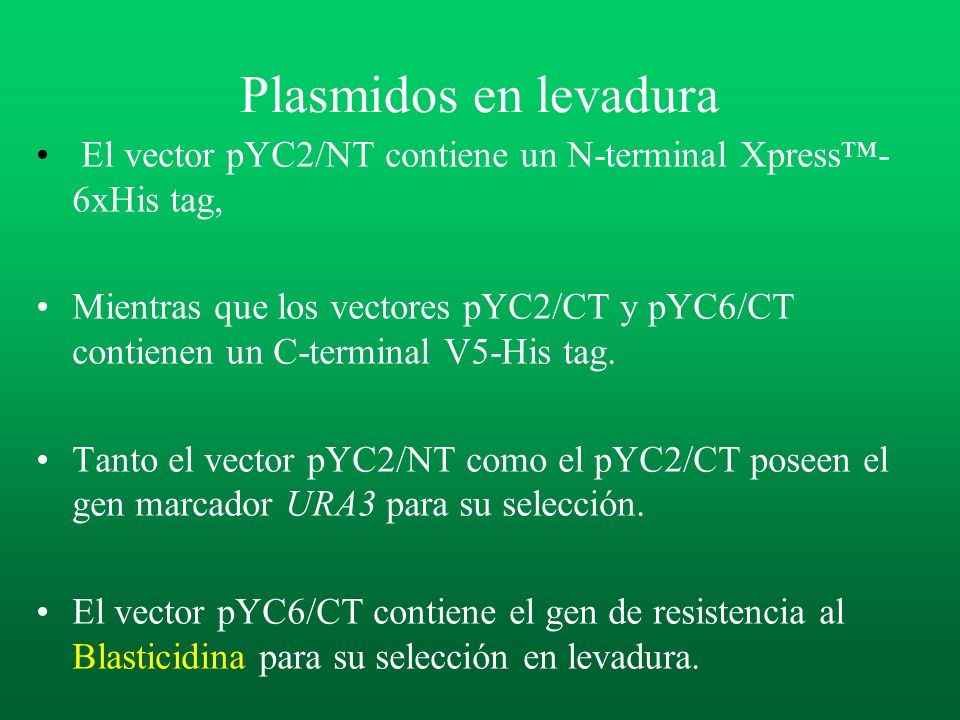 Plasmidos en levadura

• El vector pYC2/NT contiene un N-terminal Xpress™-6xHis tag,

• Mientras que los vectores pYC2/CT y pYC6/CT contienen un C-terminal V5-His tag.

• Tanto el vector pYC2/NT como el pYC2/CT poseen el gen marcador URA3 para su selección.

• El vector pYC6/CT contiene el gen de resistencia al Blasticidina para su selección en levadura.